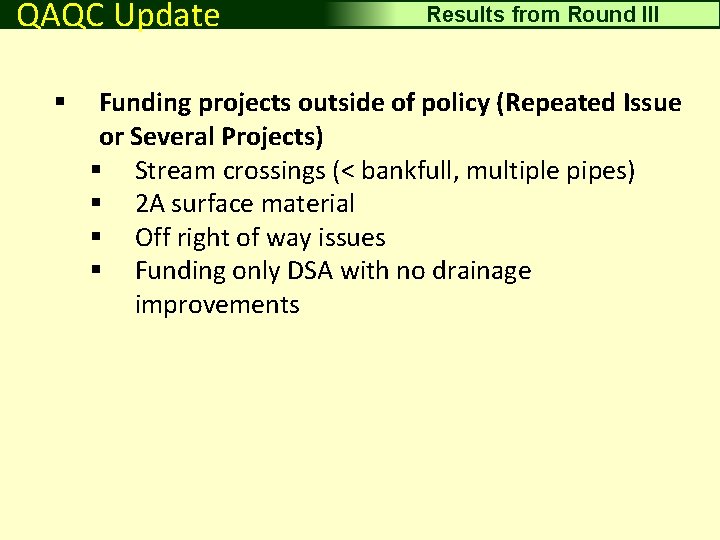 QAQC Update

Results from Round III

▪ Funding projects outside of policy (Repeated Issue or Several Projects)
▪ Stream crossings (< bankfull, multiple pipes)
▪ 2A surface material
▪ Off right of way issues
▪ Funding only DSA with no drainage improvements